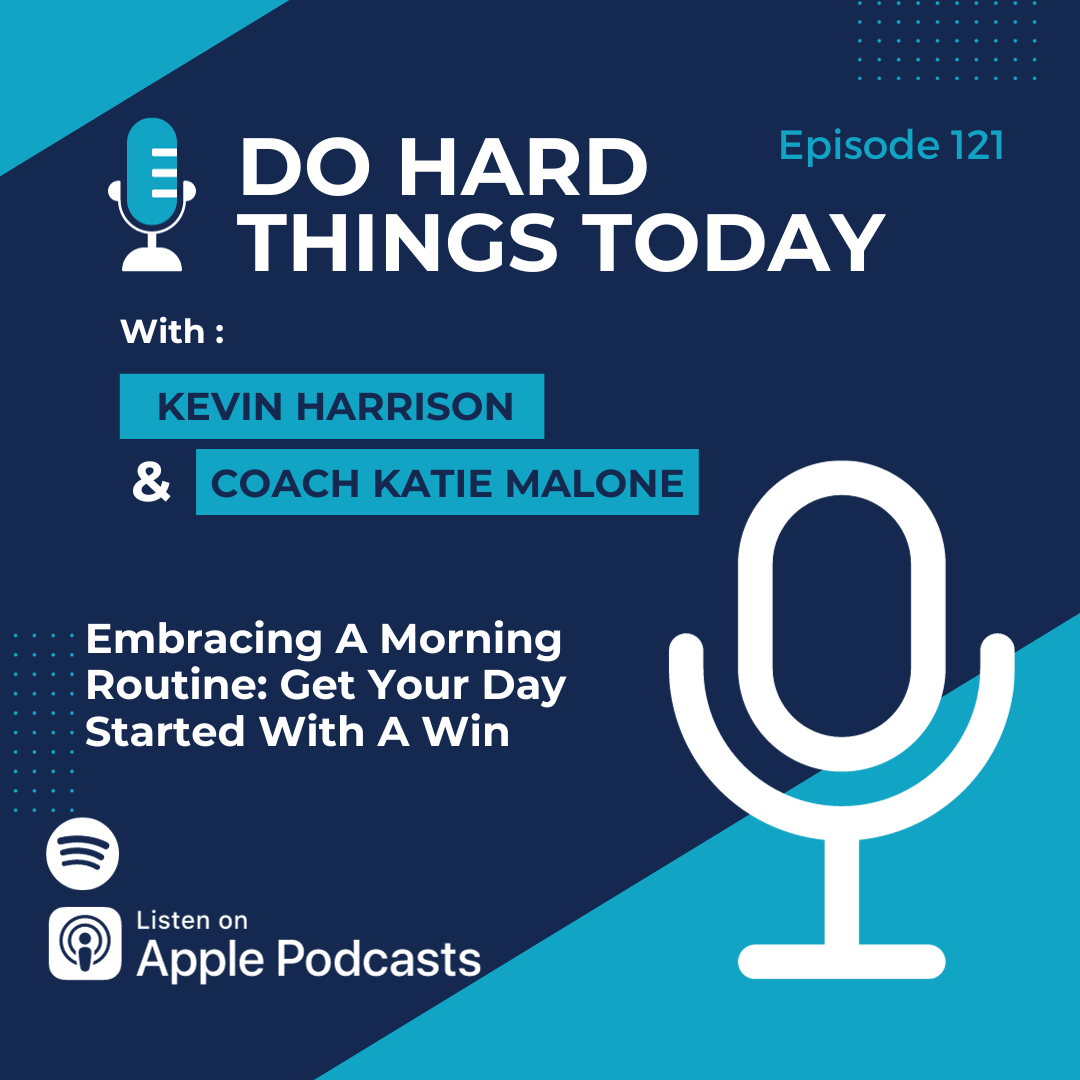 DO HARD THINGS TODAY

Episode 121

With :

KEVIN HARRISON

& COACH KATIE MALONE

Embracing A Morning Routine: Get Your Day Started With A Win

Listen on
Apple Podcasts